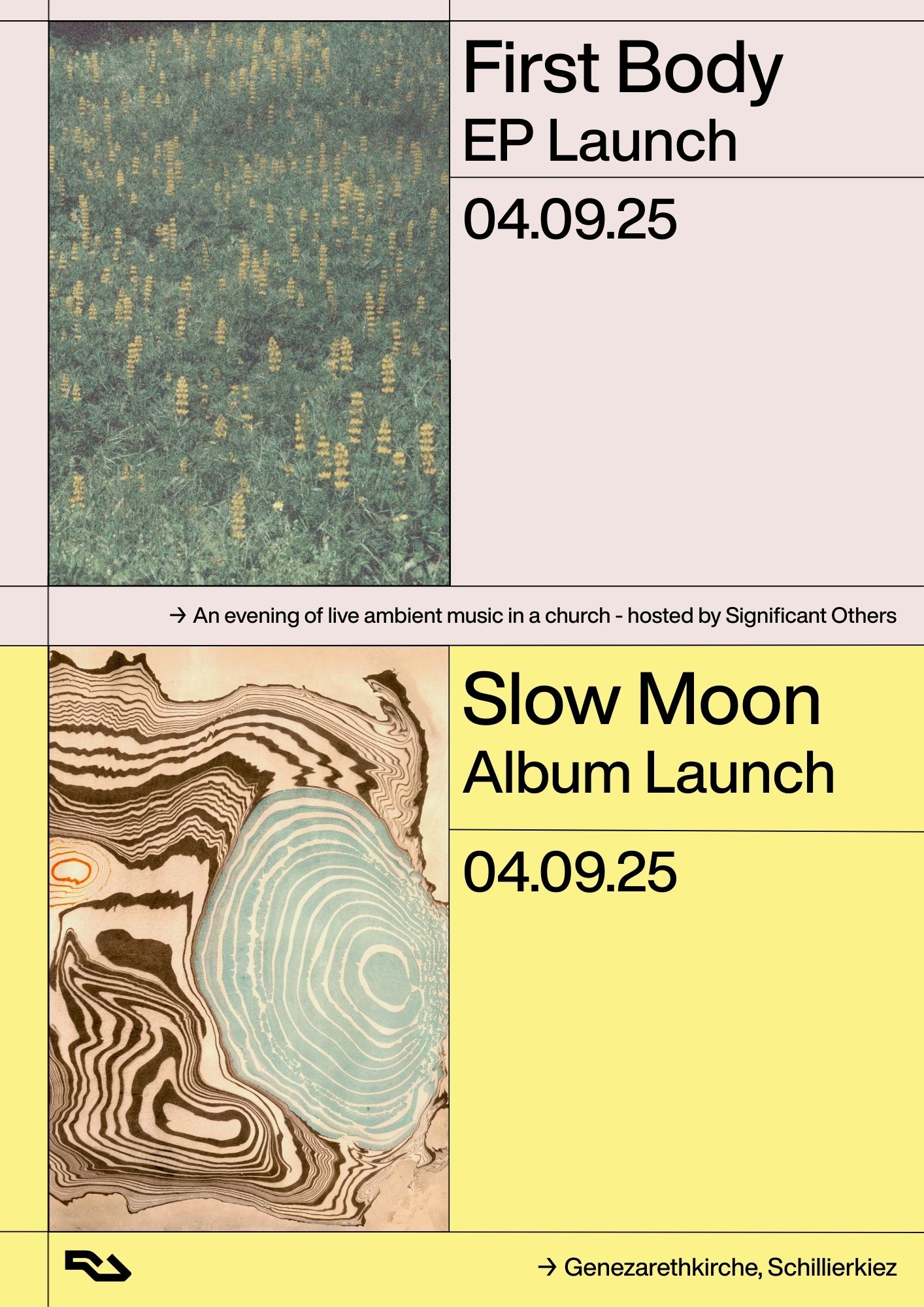 First Body
EP Launch

04.09.25

→ An evening of live ambient music in a church - hosted by Significant Others

Slow Moon
Album Launch

04.09.25

→ Genezarethkirche, Schillierkiez